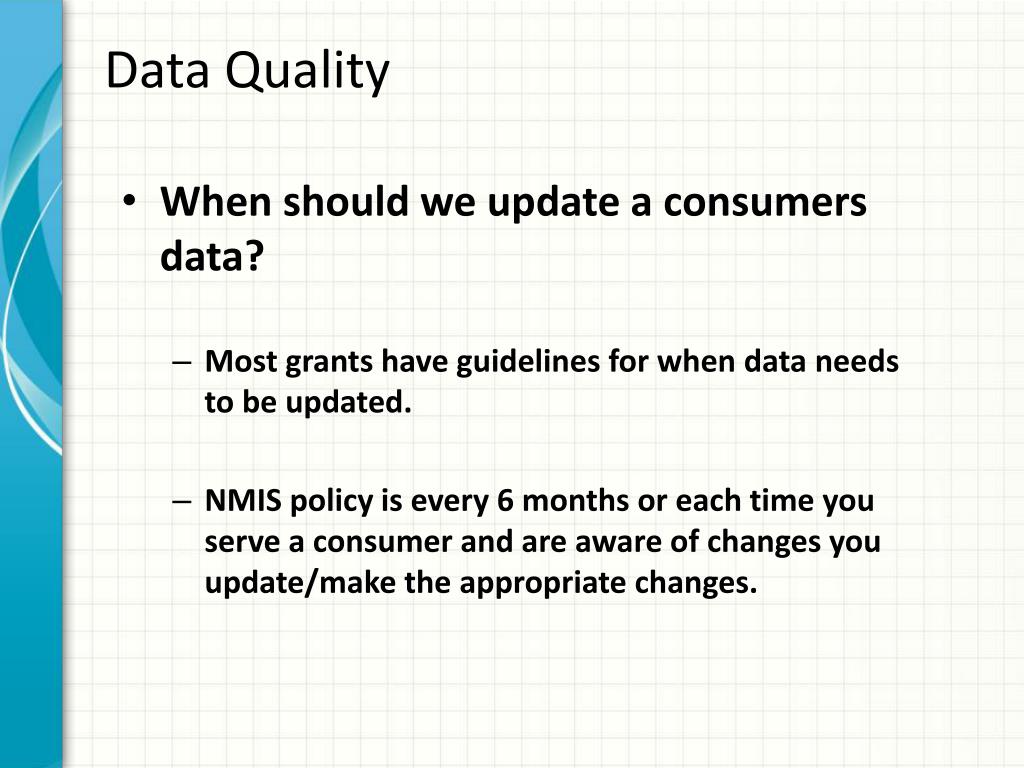 Data Quality

• When should we update a consumers data?

– Most grants have guidelines for when data needs to be updated.

– NMIS policy is every 6 months or each time you serve a consumer and are aware of changes you update/make the appropriate changes.